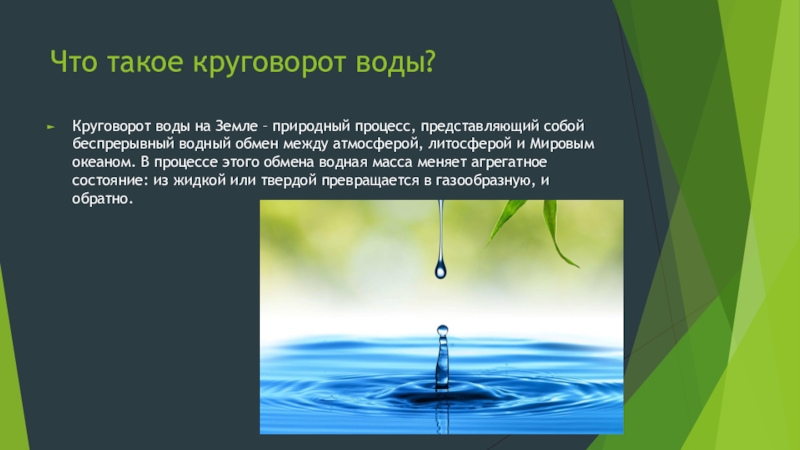 Что такое круговорот воды?

Круговорот воды на Земле – природный процесс, представляющий собой беспрерывный водный обмен между атмосферой, литосферой и Мировым океаном. В процессе этого обмена водная масса меняет агрегатное состояние: из жидкой или твердой превращается в газообразную, и обратно.